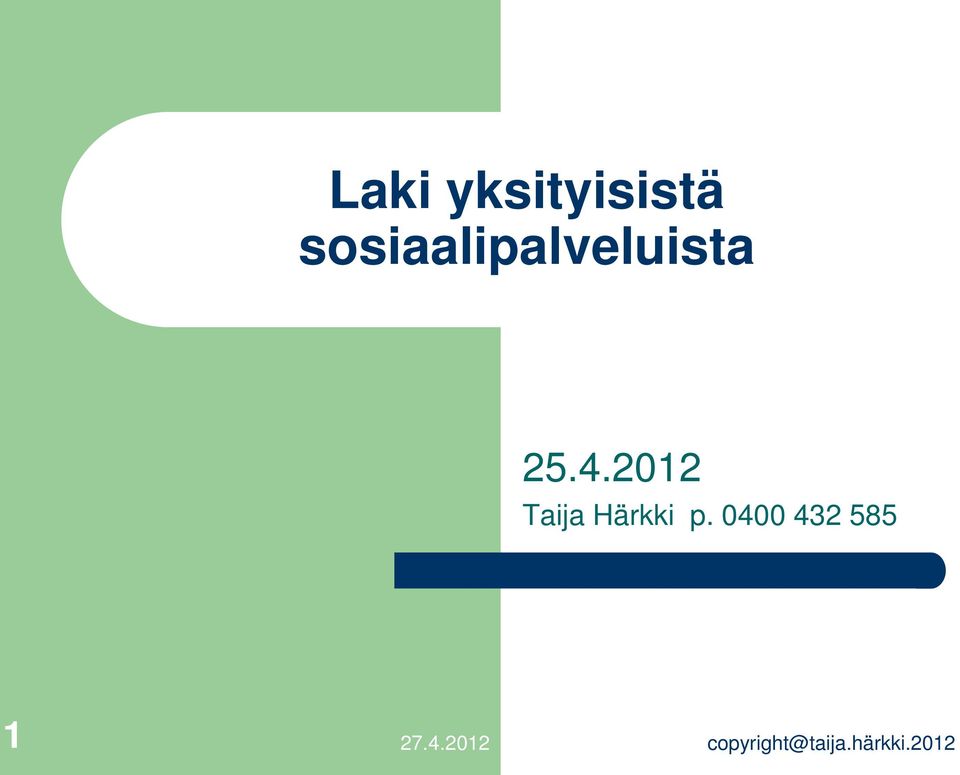 Laki yksityisistä sosiaalipalveluista

25.4.2012
Taija Härkki p. 0400 432 585

1

27.4.2012

copyright@taija.härkki.2012